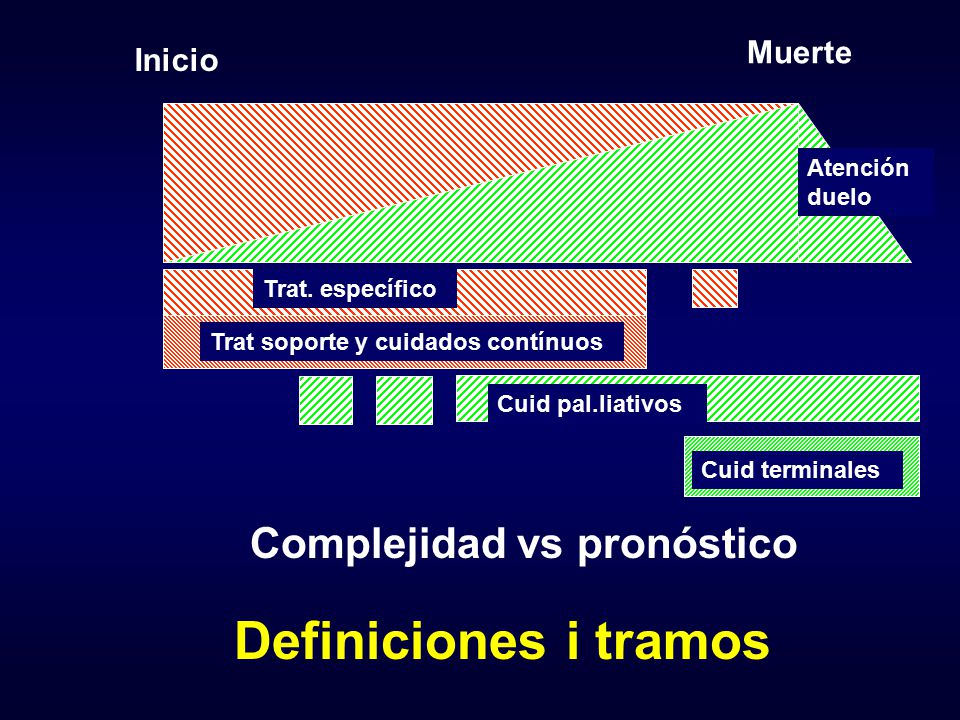 Inicio

Muerte

Atención duelo

Trat. específico

Trat soporte y cuidados contínuos

Cuid pal.liativos

Cuid terminales

Complejidad vs pronóstico

Definiciones i tramos